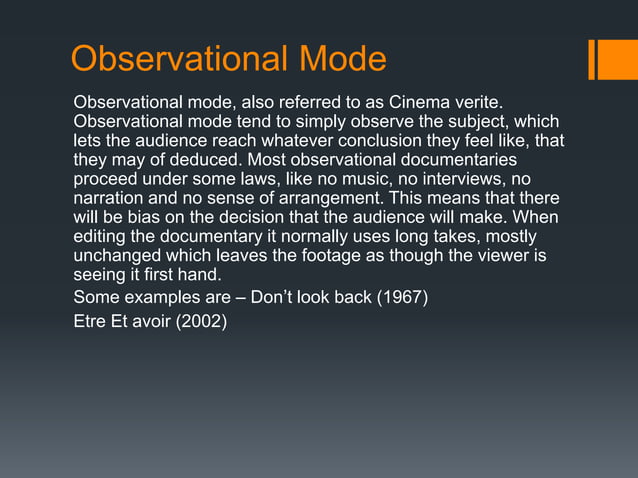 Observational Mode

Observational mode, also referred to as Cinema verite. Observational mode tend to simply observe the subject, which lets the audience reach whatever conclusion they feel like, that they may of deduced. Most observational documentaries proceed under some laws, like no music, no interviews, no narration and no sense of arrangement. This means that there will be bias on the decision that the audience will make. When editing the documentary it normally uses long takes, mostly unchanged which leaves the footage as though the viewer is seeing it first hand.

Some examples are – Don't look back (1967)

Etre Et avoir (2002)